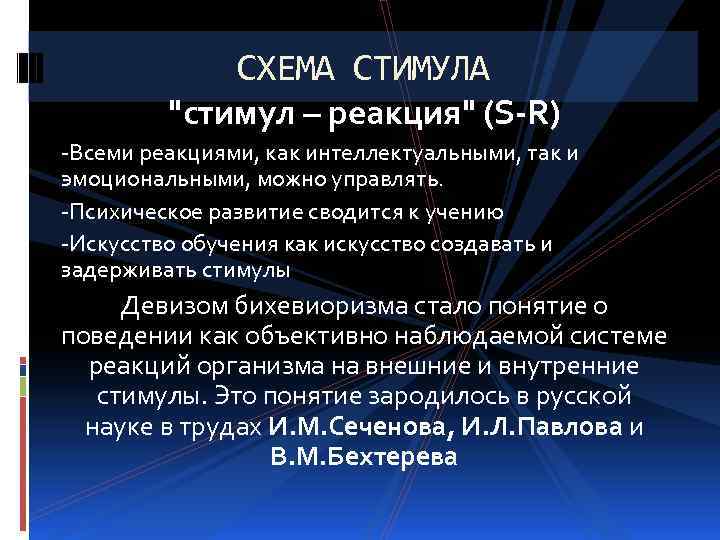 СХЕМА СТИМУЛА

"стимул – реакция" (S-R)

-Всеми реакциями, как интеллектуальными, так и эмоциональными, можно управлять.

-Психическое развитие сводится к учению

-Искусство обучения как искусство создавать и задерживать стимулы

Девизом бихевиоризма стало понятие о поведении как объективно наблюдаемой системе реакций организма на внешние и внутренние стимулы. Это понятие зародилось в русской науке в трудах И.М.Сеченова, И.Л.Павлова и В.М.Бехтерева